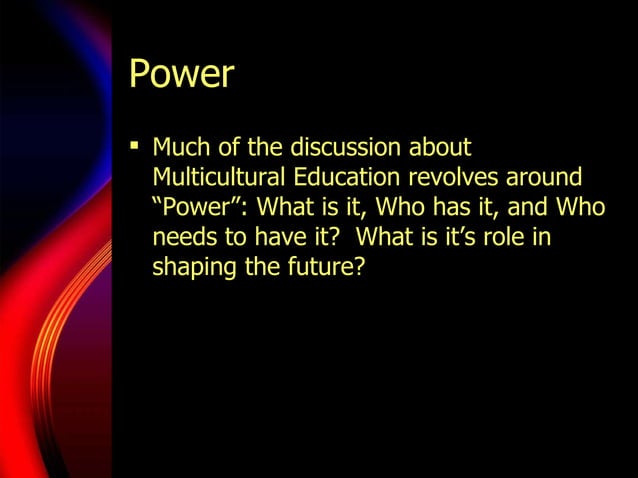 Power

▪ Much of the discussion about Multicultural Education revolves around “Power”: What is it, Who has it, and Who needs to have it? What is it’s role in shaping the future?